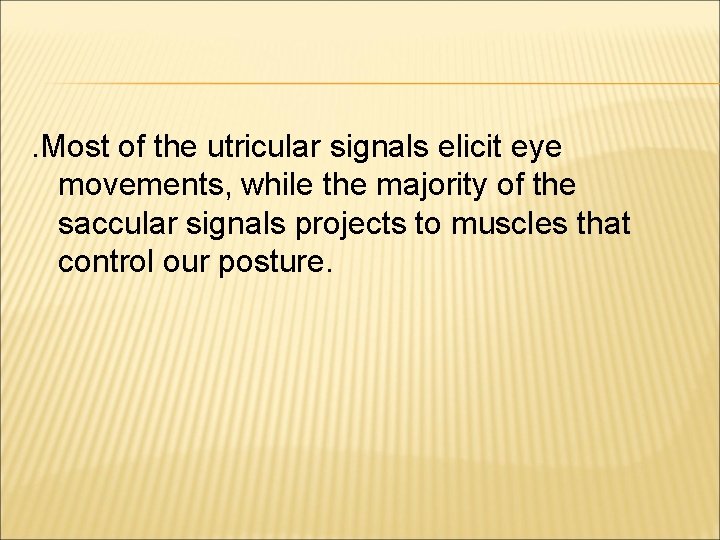 .Most of the utricular signals elicit eye movements, while the majority of the saccular signals projects to muscles that control our posture.